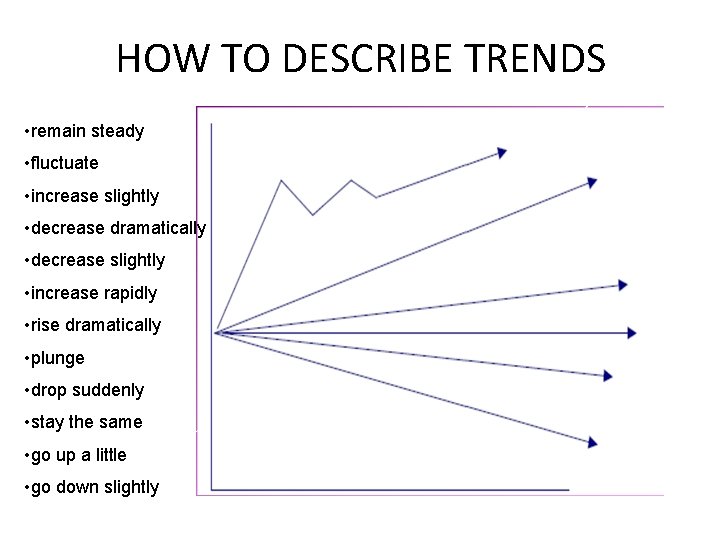 HOW TO DESCRIBE TRENDS

•remain steady
•fluctuate
•increase slightly
•decrease dramatically
•decrease slightly
•increase rapidly
•rise dramatically
•plunge
•drop suddenly
•stay the same
•go up a little
•go down slightly